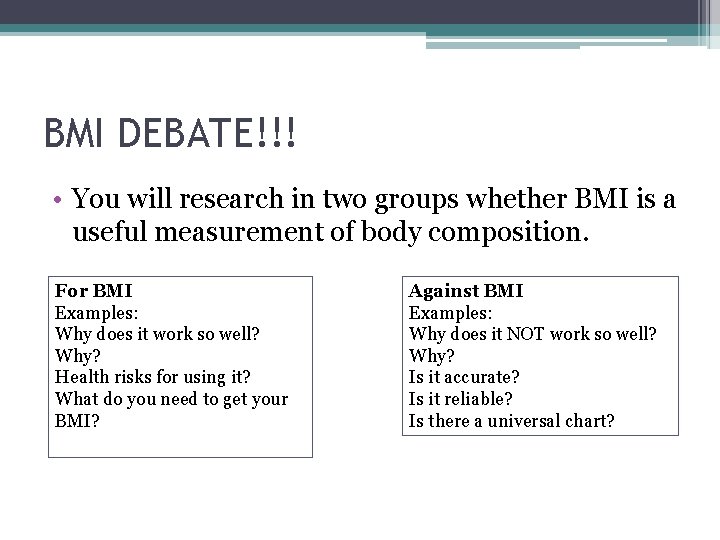 BMI DEBATE!!!

• You will research in two groups whether BMI is a useful measurement of body composition.

For BMI
Examples:
Why does it work so well?
Why?
Health risks for using it?
What do you need to get your BMI?

Against BMI
Examples:
Why does it NOT work so well?
Why?
Is it accurate?
Is it reliable?
Is there a universal chart?